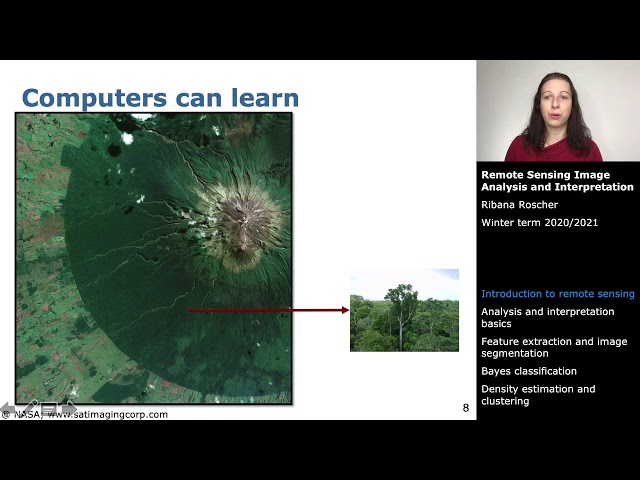 Computers can learn

© NASA, www.satimagingcorp.com

8

Remote Sensing Image Analysis and Interpretation

Ribana Roscher

Winter term 2020/2021

Introduction to remote sensing

Analysis and interpretation basics

Feature extraction and image segmentation

Bayes classification

Density estimation and clustering